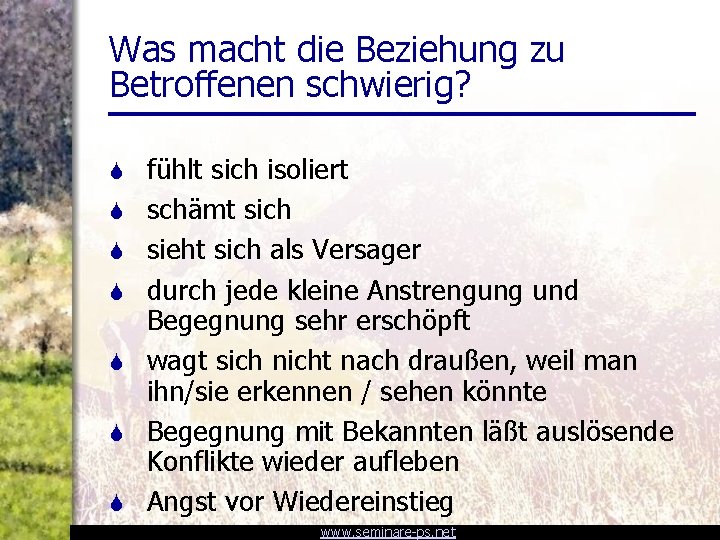 Was macht die Beziehung zu Betroffenen schwierig?

- fühlt sich isoliert
- schämt sich
- sieht sich als Versager
- durch jede kleine Anstrengung und Begegnung sehr erschöpft
- wagt sich nicht nach draußen, weil man ihn/sie erkennen / sehen könnte
- Begegnung mit Bekannten läßt auslösende Konflikte wieder aufleben
- Angst vor Wiedereinstieg

www.seminare-ps.net